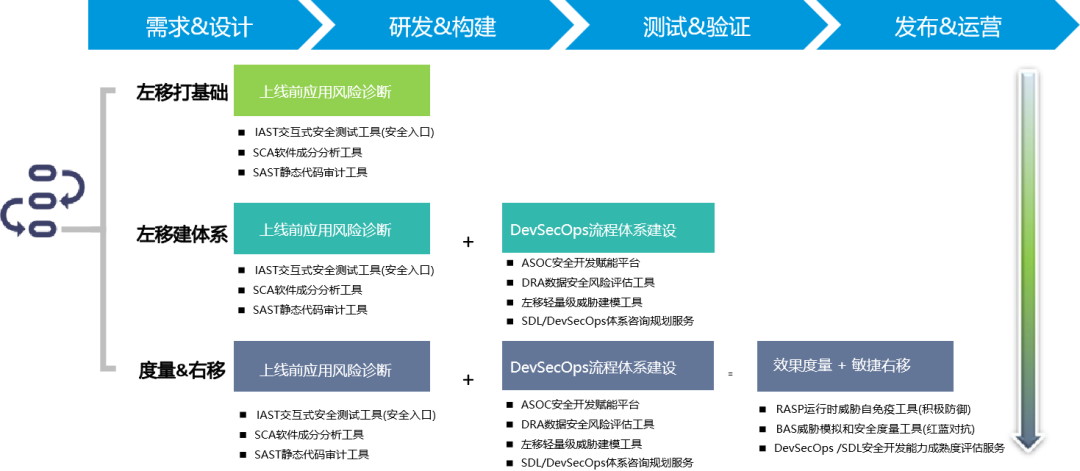 需求&设计

研发&构建

测试&验证

发布&运营

左移打基础

上线前应用风险诊断

■ IAST交互式安全测试工具(安全入口)
■ SCA软件成分分析工具
■ SAST静态代码审计工具

左移建体系

上线前应用风险诊断

■ IAST交互式安全测试工具(安全入口)
■ SCA软件成分分析工具
■ SAST静态代码审计工具

+

DevSecOps流程体系建设

■ ASOC安全开发赋能平台
■ DRA数据安全风险评估工具
■ 左移轻量级威胁建模工具
■ SDL/DevSecOps体系咨询规划服务

度量&右移

上线前应用风险诊断

■ IAST交互式安全测试工具(安全入口)
■ SCA软件成分分析工具
■ SAST静态代码审计工具

+

DevSecOps流程体系建设

■ ASOC安全开发赋能平台
■ DRA数据安全风险评估工具
■ 左移轻量级威胁建模工具
■ SDL/DevSecOps体系咨询规划服务

=

效果度量 + 敏捷右移

■ RASP运行时威胁自免疫工具(积极防御)
■ BAS威胁模拟和安全度量工具(红蓝对抗)
■ DevSecOps /SDL安全开发能力成熟度评估服务